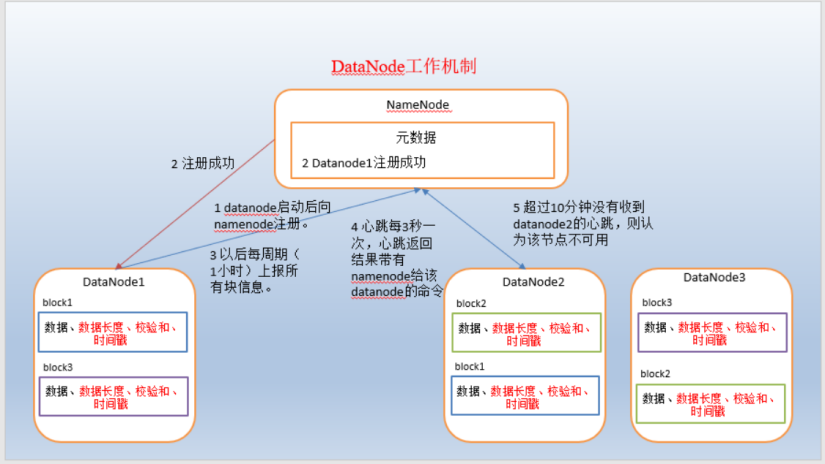 DataNode工作机制

NameNode

元数据

2 Datanode1注册成功

2 注册成功

1 datanode启动后向namenode注册。

3 以后每周期（1小时）上报所有块信息。

4 心跳每3秒一次，心跳返回结果带有namenode给该datanode的命令

5 超过10分钟没有收到datanode2的心跳，则认为该节点不可用

DataNode1

block1

数据、数据长度、校验和、时间戳

block3

数据、数据长度、校验和、时间戳

DataNode2

block2

数据、数据长度、校验和、时间戳

block1

数据、数据长度、校验和、时间戳

DataNode3

block3

数据、数据长度、校验和、时间戳

block2

数据、数据长度、校验和、时间戳